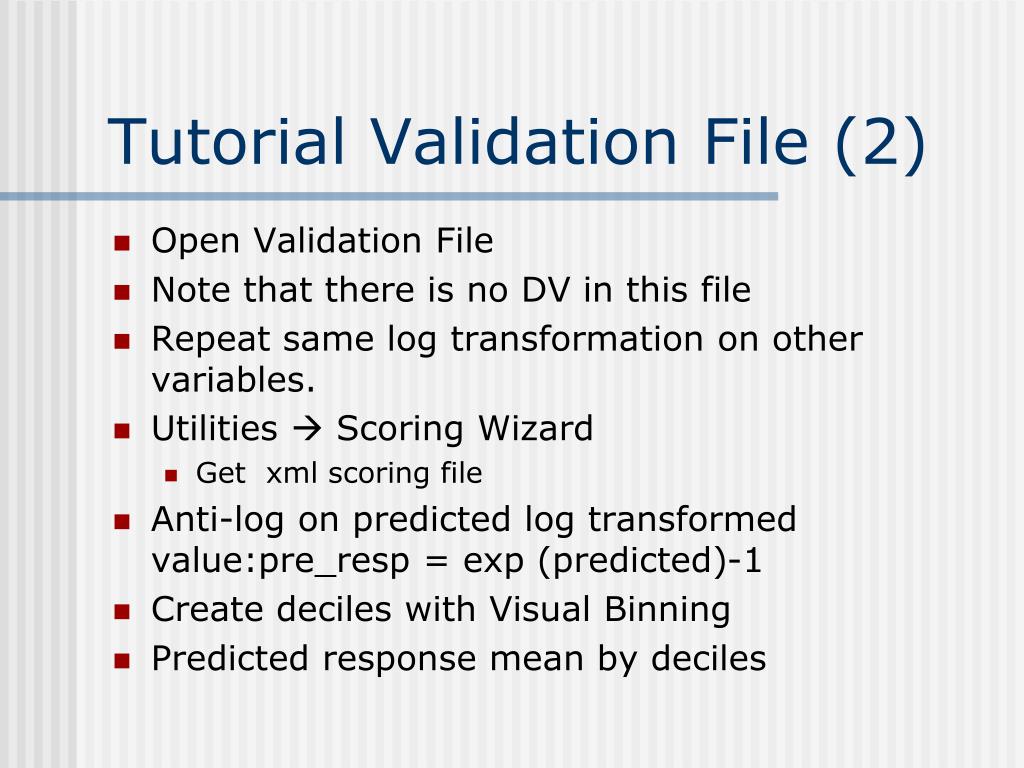 Tutorial Validation File (2)

- Open Validation File
- Note that there is no DV in this file
- Repeat same log transformation on other variables.
- Utilities → Scoring Wizard
  - Get xml scoring file
- Anti-log on predicted log transformed value:pre_resp = exp (predicted)-1
- Create deciles with Visual Binning
- Predicted response mean by deciles